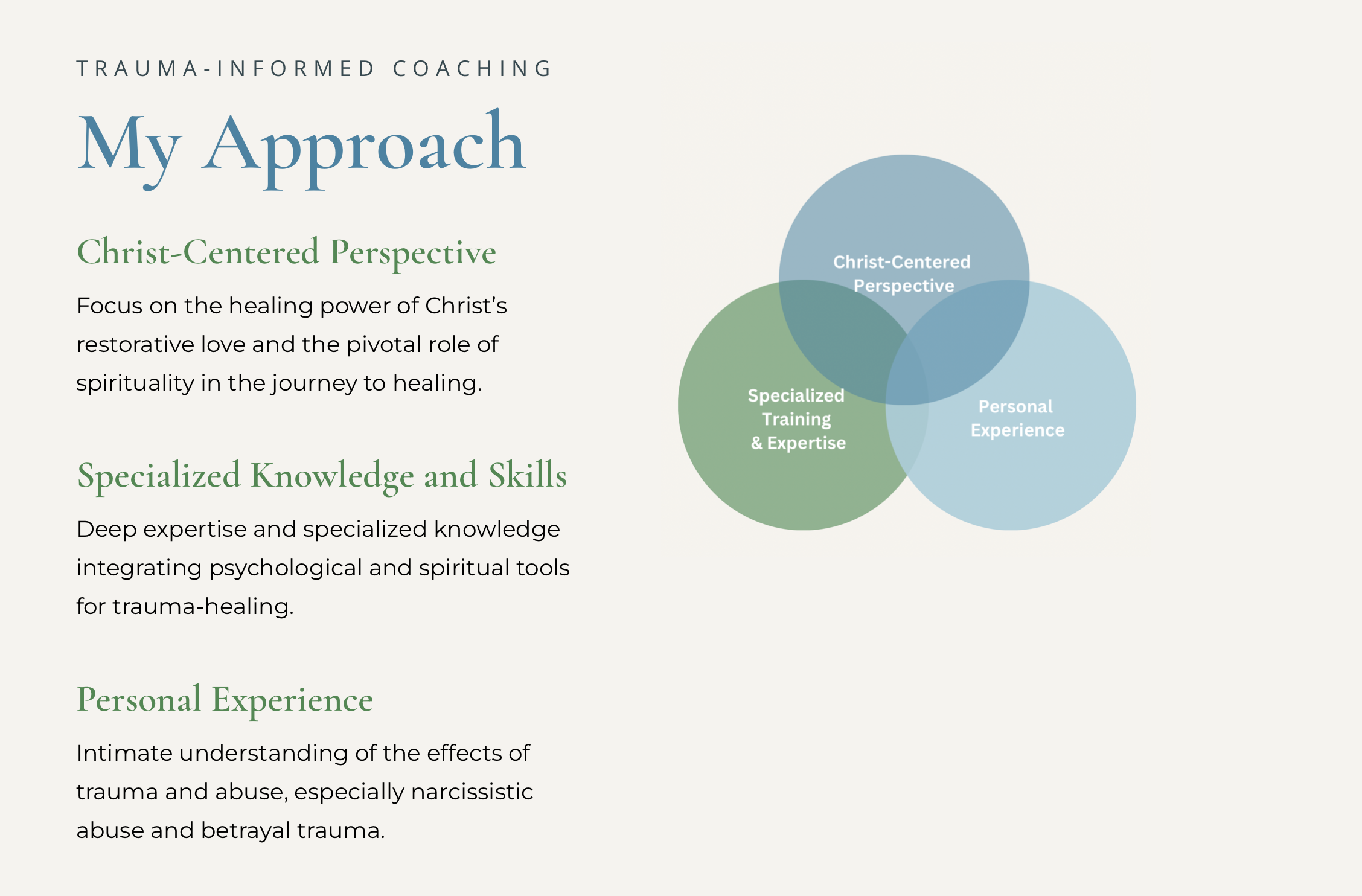 TRAUMA-INFORMED COACHING

My Approach

Christ-Centered Perspective

Focus on the healing power of Christ's restorative love and the pivotal role of spirituality in the journey to healing.

Specialized Knowledge and Skills

Deep expertise and specialized knowledge integrating psychological and spiritual tools for trauma-healing.

Personal Experience

Intimate understanding of the effects of trauma and abuse, especially narcissistic abuse and betrayal trauma.

Christ-Centered Perspective

Specialized Training & Expertise

Personal Experience